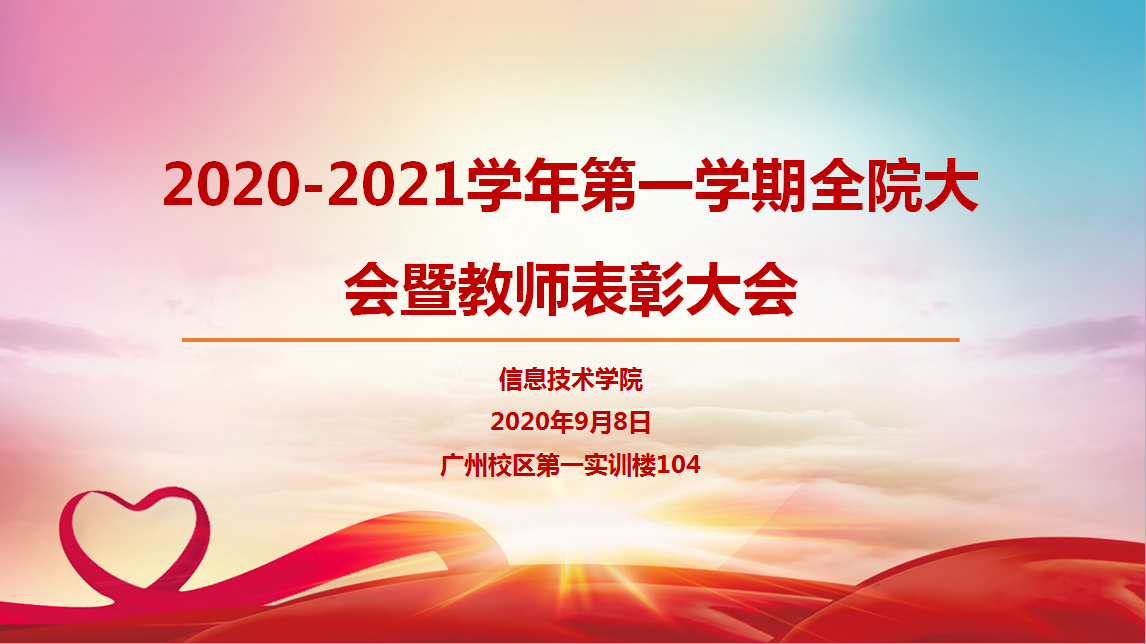 2020-2021学年第一学期全院大会暨教师表彰大会

信息技术学院
2020年9月8日
广州校区第一实训楼104